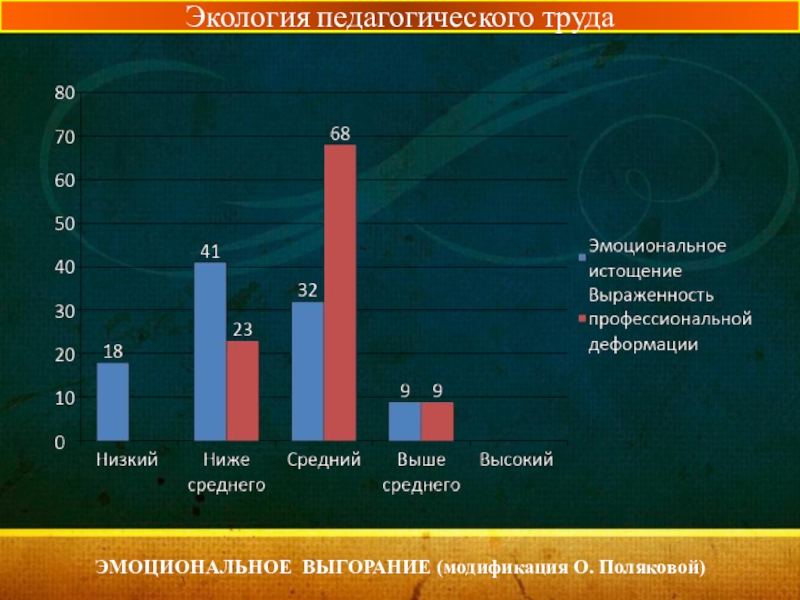 Экология педагогического труда

80
70
60
50
40
30
20
10
0

18
41
23
32
68
9
9

Низкий
Ниже среднего
Средний
Выше среднего
Высокий

Эмоциональное истощение
Выраженность профессиональной деформации

ЭМОЦИОНАЛЬНОЕ ВЫГОРАНИЕ (модификация О. Поляковой)